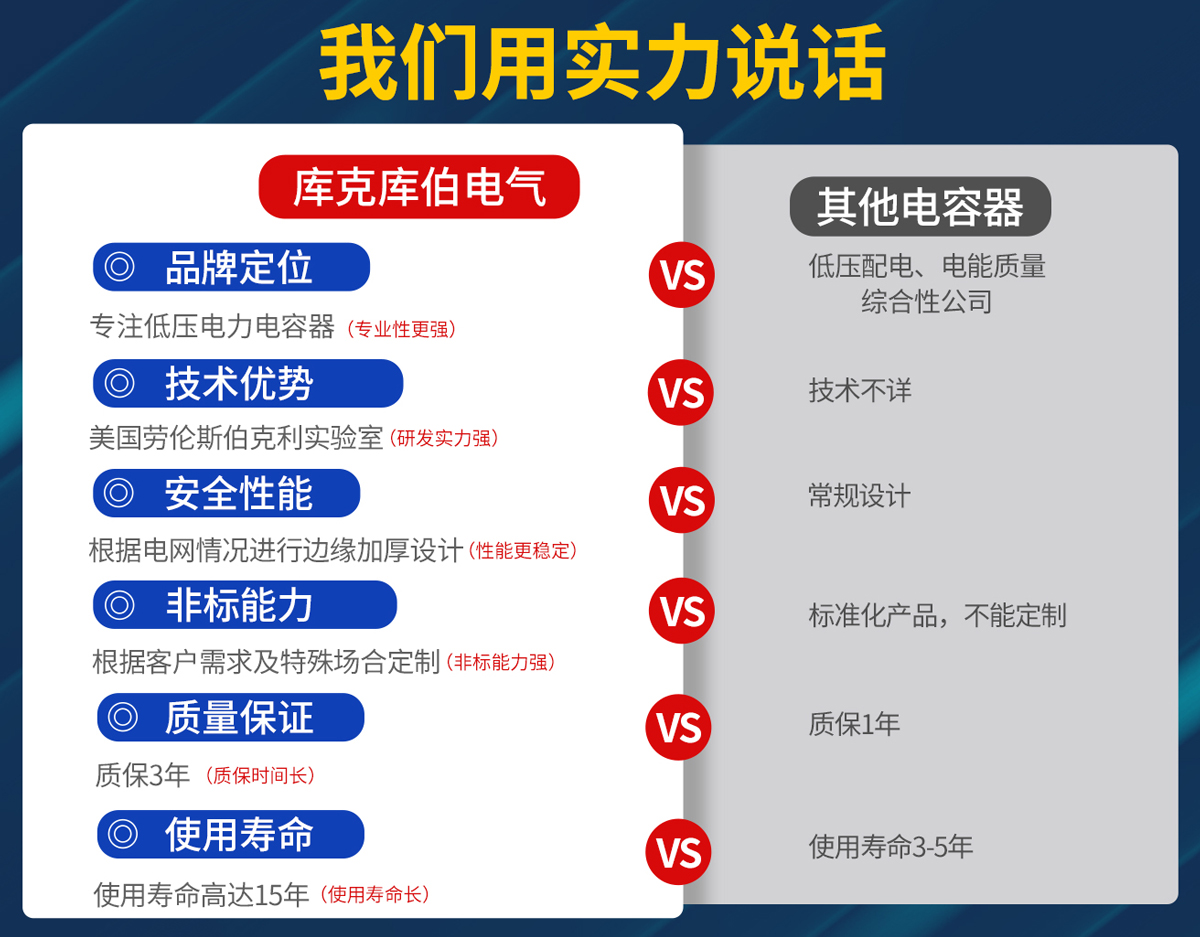 我们用实力说话

库克库伯电气

◎ 品牌定位

专注低压电力电容器（专业性更强）

◎ 技术优势

美国劳伦斯伯克利实验室（研发实力强）

◎ 安全性能

根据电网情况进行边缘加厚设计（性能更稳定）

◎ 非标能力

根据客户需求及特殊场合定制（非标能力强）

◎ 质量保证

质保3年（质保时间长）

◎ 使用寿命

使用寿命高达15年（使用寿命长）

VS
VS
VS
VS
VS
VS

其他电容器

低压配电、电能质量综合性公司

技术不详

常规设计

标准化产品，不能定制

质保1年

使用寿命3-5年